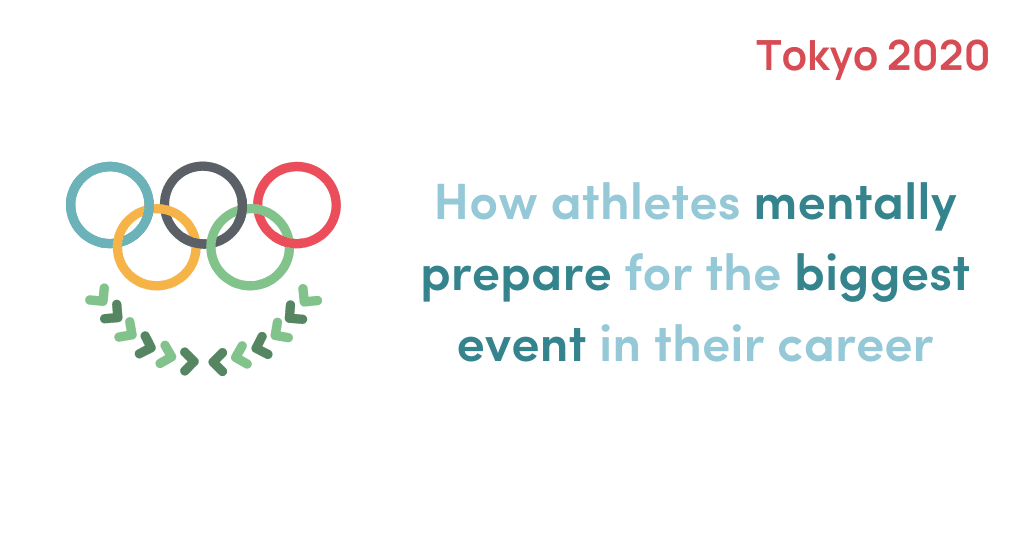 Tokyo 2020

How athletes mentally prepare for the biggest event in their career